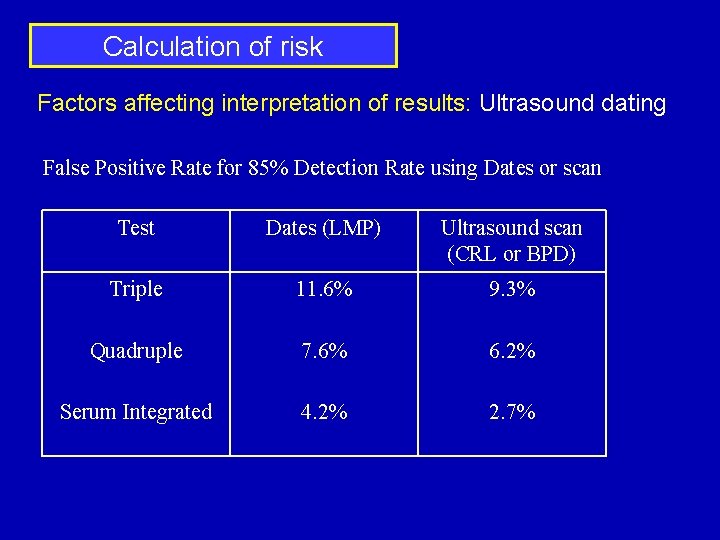 Calculation of risk

Factors affecting interpretation of results: Ultrasound dating

False Positive Rate for 85% Detection Rate using Dates or scan

| Test | Dates (LMP) | Ultrasound scan (CRL or BPD) |
|---|---|---|
| Triple | 11.6% | 9.3% |
| Quadruple | 7.6% | 6.2% |
| Serum Integrated | 4.2% | 2.7% |